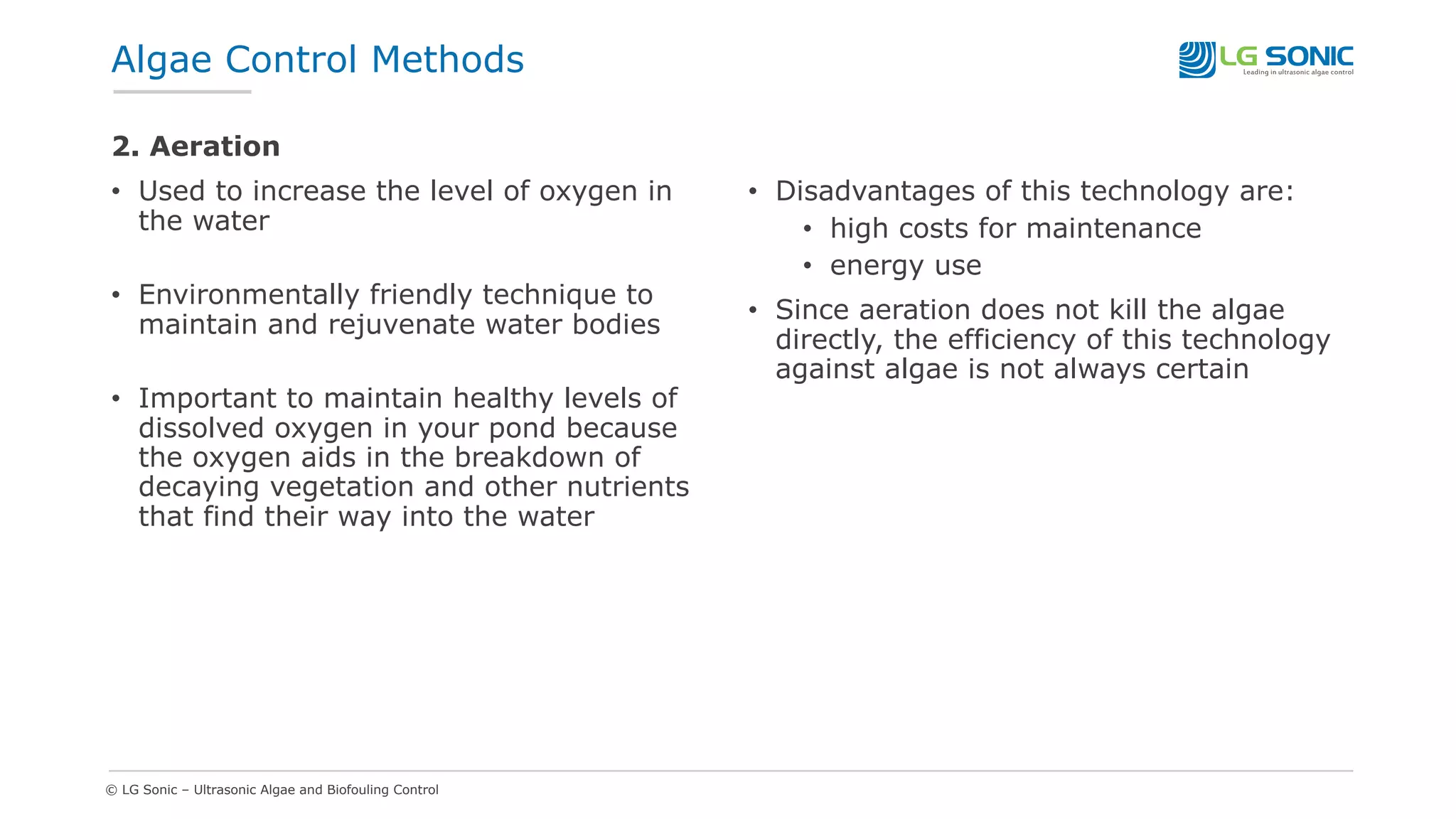 Algae Control Methods

LG SONIC
Leading in ultrasonic algae control

2. Aeration

• Used to increase the level of oxygen in the water

• Environmentally friendly technique to maintain and rejuvenate water bodies

• Important to maintain healthy levels of dissolved oxygen in your pond because the oxygen aids in the breakdown of decaying vegetation and other nutrients that find their way into the water

• Disadvantages of this technology are:
  • high costs for maintenance
  • energy use

• Since aeration does not kill the algae directly, the efficiency of this technology against algae is not always certain

© LG Sonic – Ultrasonic Algae and Biofouling Control